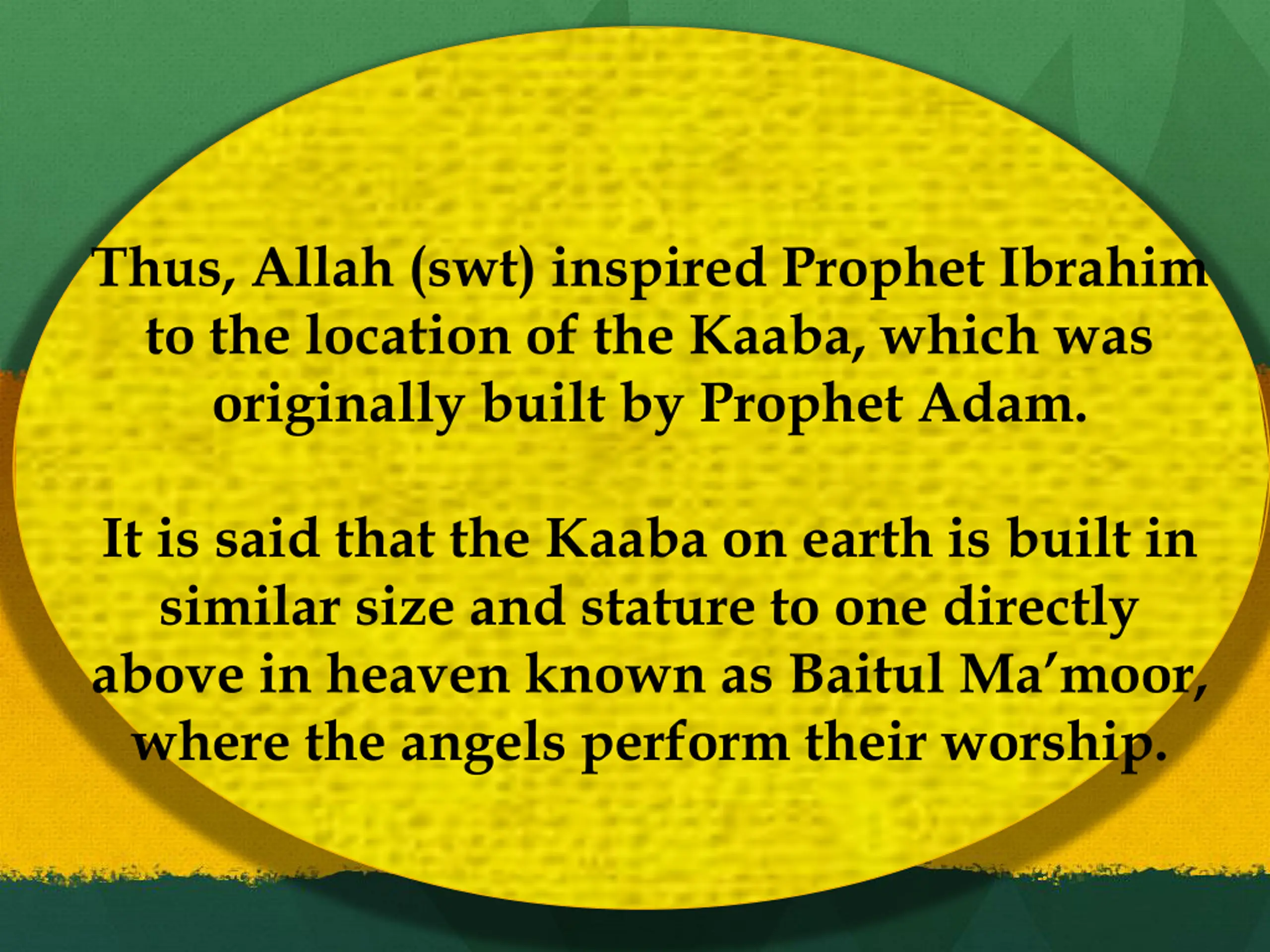 Thus, Allah (swt) inspired Prophet Ibrahim to the location of the Kaaba, which was originally built by Prophet Adam.

It is said that the Kaaba on earth is built in similar size and stature to one directly above in heaven known as Baitul Ma'moor, where the angels perform their worship.